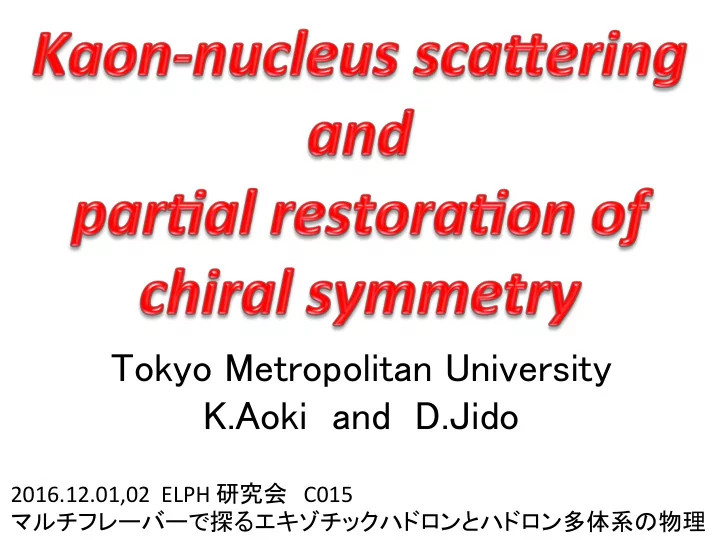 Kaon-nucleus scattering and partial restoration of chiral symmetry

Tokyo Metropolitan University
K.Aoki and D.Jido

2016.12.01,02 ELPH 研究会 C015
マルチフレーバーで探るエキゾチックハドロンとハドロン多体系の物理